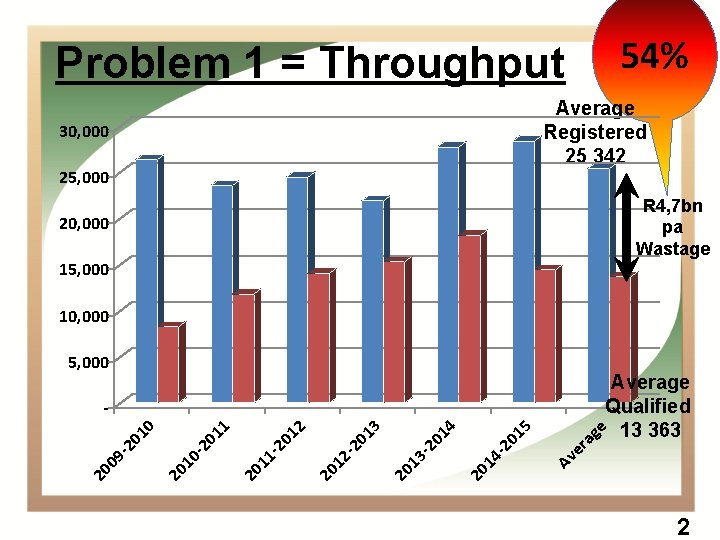 Problem 1 = Throughput

54%

Average Registered 25 342

R4,7bn pa Wastage

Average Qualified 13 363

30,000
25,000
20,000
15,000
10,000
5,000
-

2009-2010
2010-2011
2011-2012
2012-2013
2013-2014
2014-2015
Average

2